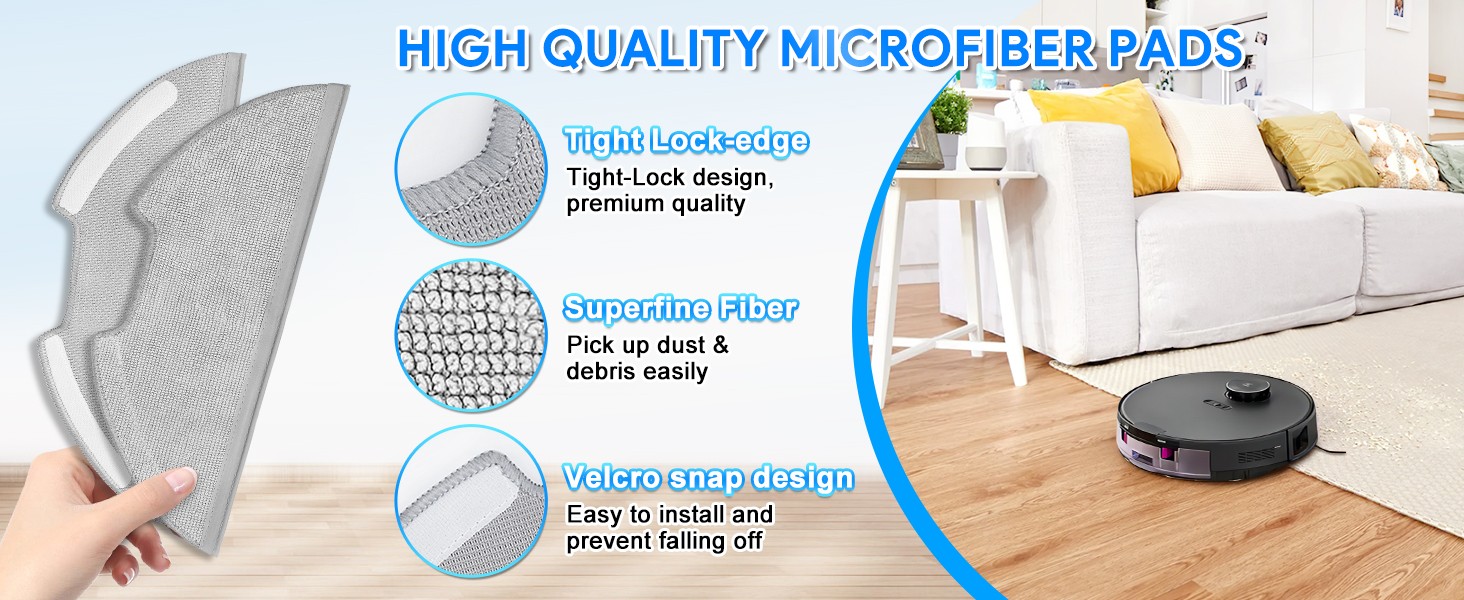 HIGH QUALITY MICROFIBER PADS

Tight Lock-edge
Tight-Lock design, premium quality

Superfine Fiber
Pick up dust & debris easily

Velcro snap design
Easy to install and prevent falling off